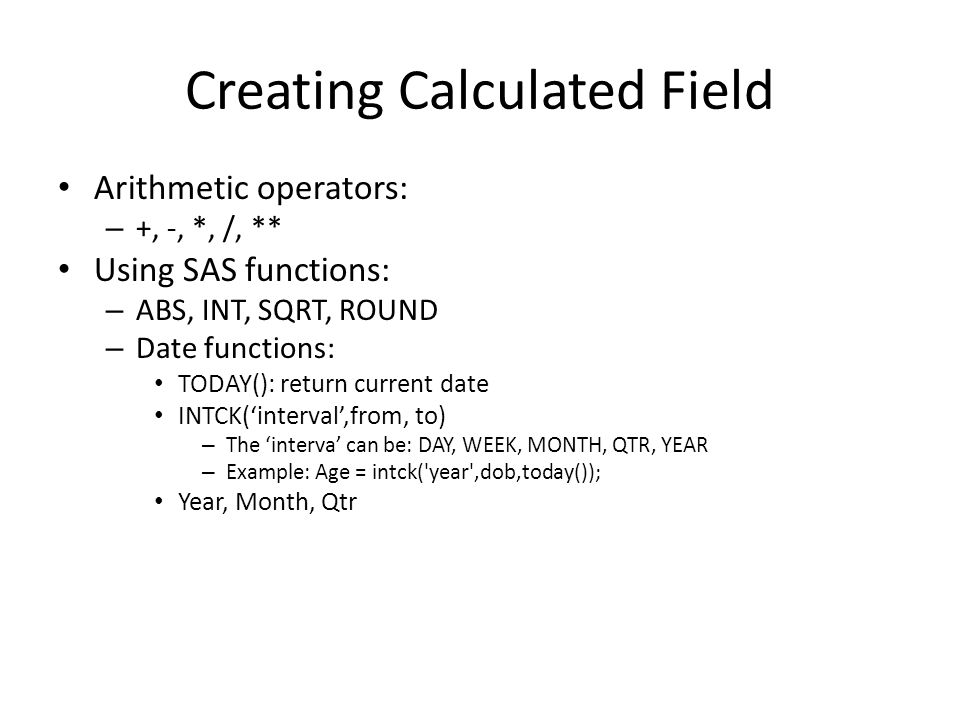 Creating Calculated Field

• Arithmetic operators:
– +, -, *, /, **
• Using SAS functions:
– ABS, INT, SQRT, ROUND
– Date functions:
• TODAY(): return current date
• INTCK(‘interval’,from, to)
– The ‘interva’ can be: DAY, WEEK, MONTH, QTR, YEAR
– Example: Age = intck('year',dob,today());
• Year, Month, Qtr